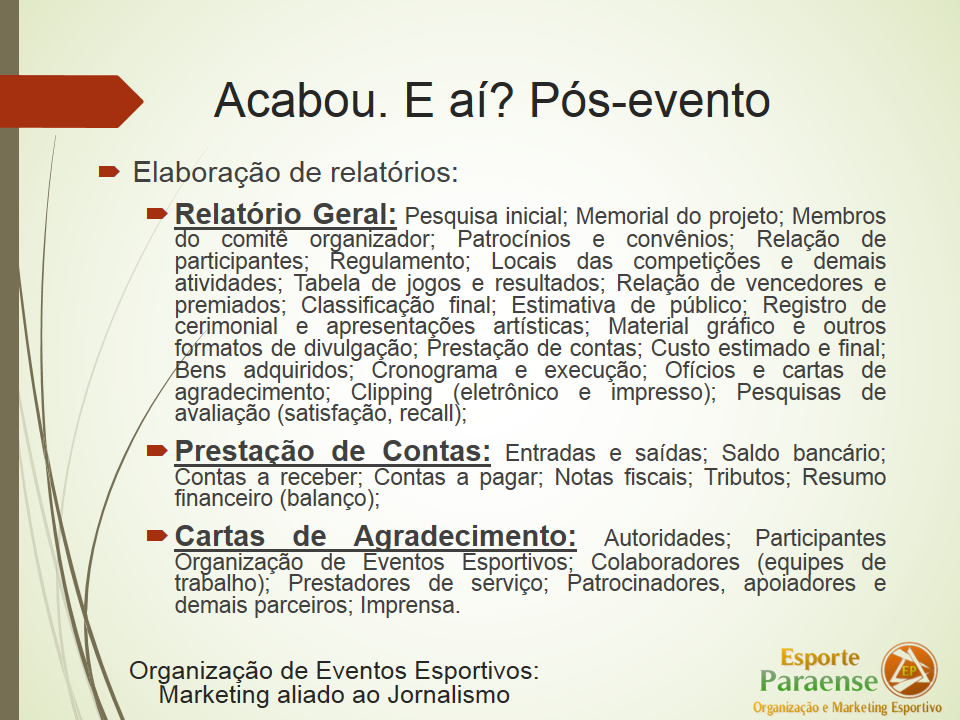 Acabou. E aí? Pós-evento

Elaboração de relatórios:

Relatório Geral: Pesquisa inicial; Memorial do projeto; Membros do comitê organizador; Patrocínios e convênios; Relação de participantes; Regulamento; Locais das competições e demais atividades; Tabela de jogos e resultados; Relação de vencedores e premiados; Classificação final; Estimativa de público; Registro de cerimonial e apresentações artísticas; Material gráfico e outros formatos de divulgação; Prestação de contas; Custo estimado e final; Bens adquiridos; Cronograma e execução; Ofícios e cartas de agradecimento; Clipping (eletrônico e impresso); Pesquisas de avaliação (satisfação, recall);

Prestação de Contas: Entradas e saídas; Saldo bancário; Contas a receber; Contas a pagar; Notas fiscais; Tributos; Resumo financeiro (balanço);

Cartas de Agradecimento: Autoridades; Participantes Organização de Eventos Esportivos; Colaboradores (equipes de trabalho); Prestadores de serviço; Patrocinadores, apoiadores e demais parceiros; Imprensa.

Organização de Eventos Esportivos: Marketing aliado ao Jornalismo

Esporte Paraense EP Organização e Marketing Esportivo